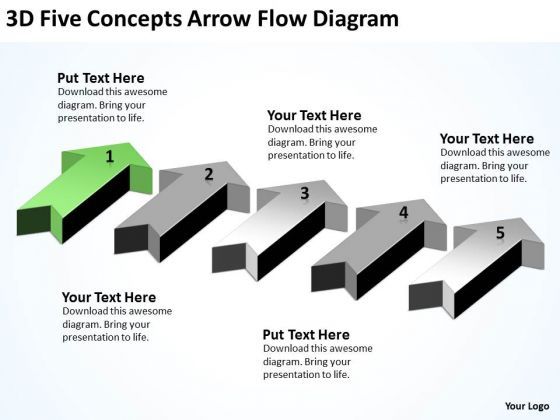 3D Five Concepts Arrow Flow Diagram

Put Text Here
Download this awesome diagram. Bring your presentation to life.

Your Text Here
Download this awesome diagram. Bring your presentation to life.

Your Text Here
Download this awesome diagram. Bring your presentation to life.

1

2

3

4

5

Your Text Here
Download this awesome diagram. Bring your presentation to life.

Put Text Here
Download this awesome diagram. Bring your presentation to life.

Your Logo